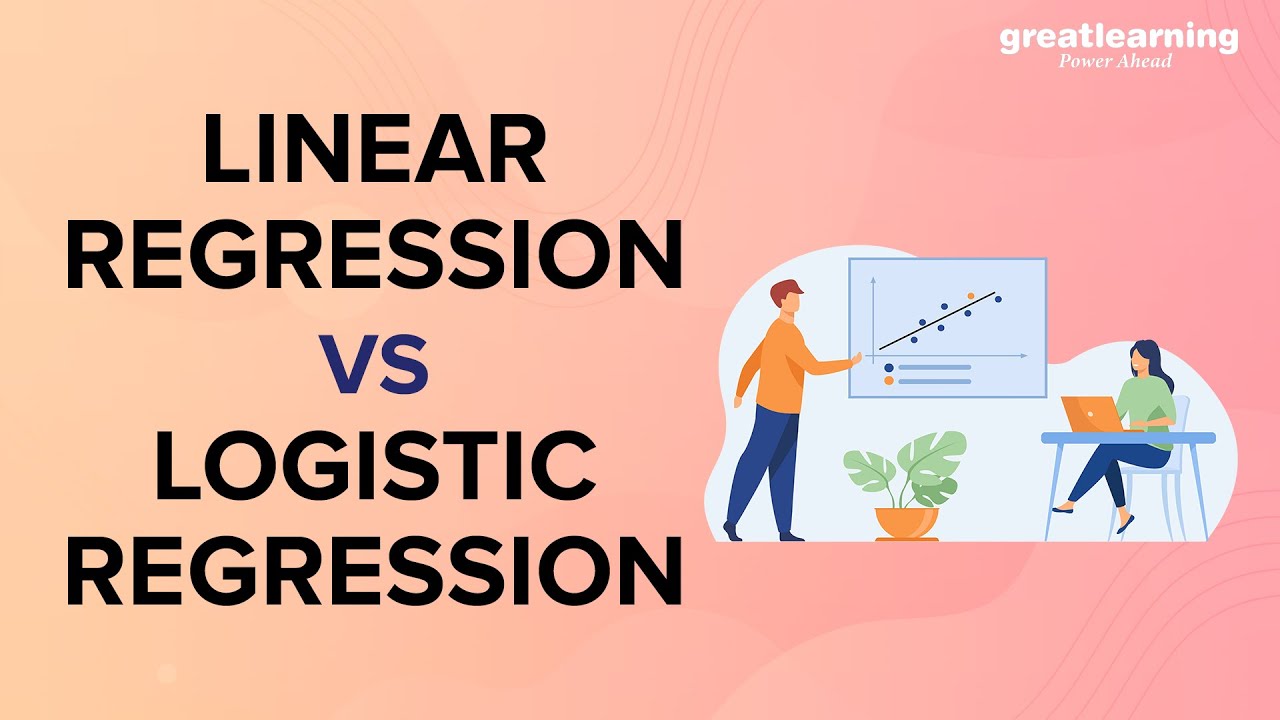 greatlearning
Power Ahead

LINEAR REGRESSION
VS
LOGISTIC REGRESSION